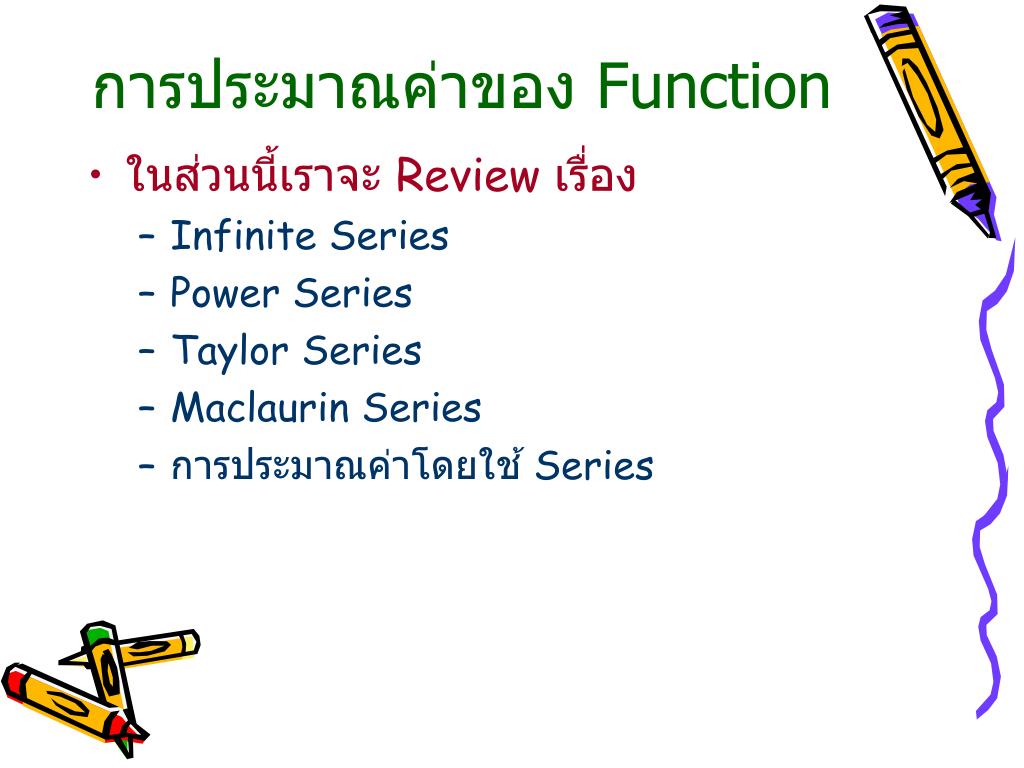 การประมาณค่าของ Function

• ในส่วนนี้เราจะ Review เรื่อง
 – Infinite Series
 – Power Series
 – Taylor Series
 – Maclaurin Series
 – การประมาณค่าโดยใช้ Series